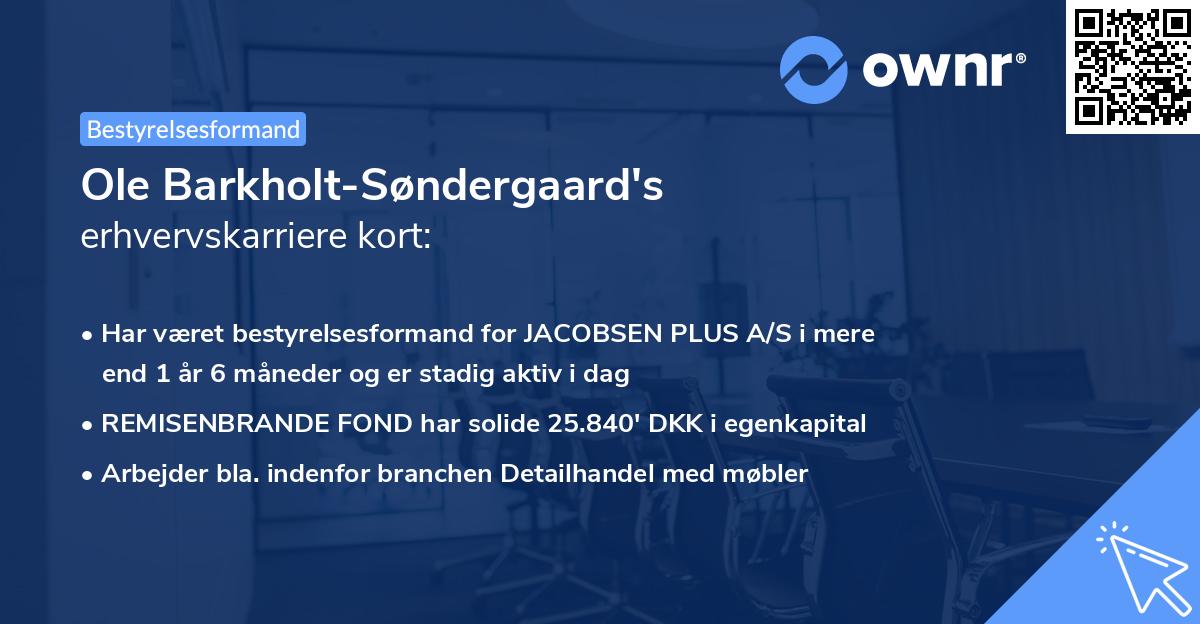 ownr®

Bestyrelsesformand

Ole Barkholt-Søndergaard's erhvervskarriere kort:

• Har været bestyrelsesformand for JACOBSEN PLUS A/S i mere end 1 år 6 måneder og er stadig aktiv i dag

• REMISENBRANDE FOND har solide 25.840' DKK i egenkapital

• Arbejder bla. indenfor branchen Detailhandel med møbler